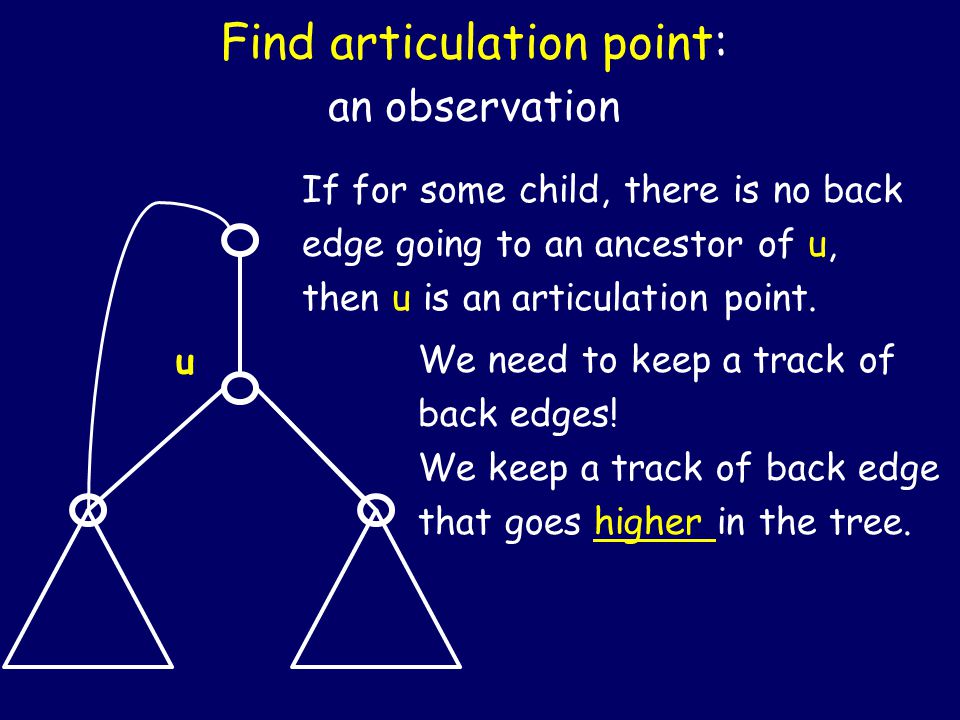 Find articulation point:
an observation

If for some child, there is no back edge going to an ancestor of u, then u is an articulation point.

u

We need to keep a track of back edges!
We keep a track of back edge that goes higher in the tree.